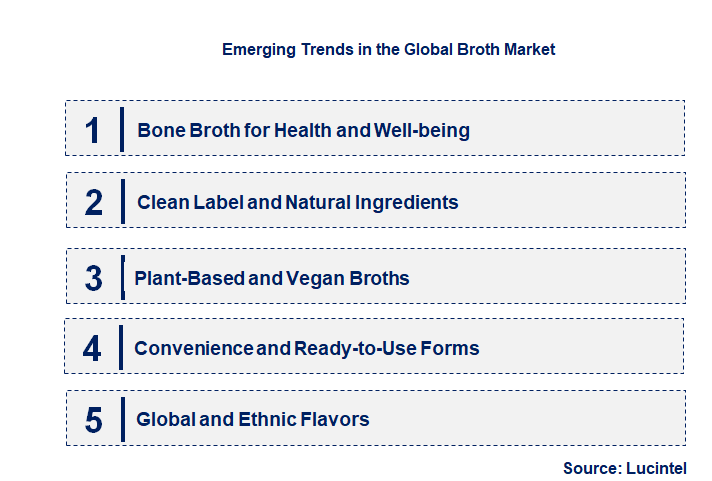 Emerging Trends in the Global Broth Market

1 Bone Broth for Health and Well-being

2 Clean Label and Natural Ingredients

3 Plant-Based and Vegan Broths

4 Convenience and Ready-to-Use Forms

5 Global and Ethnic Flavors

Source: Lucintel